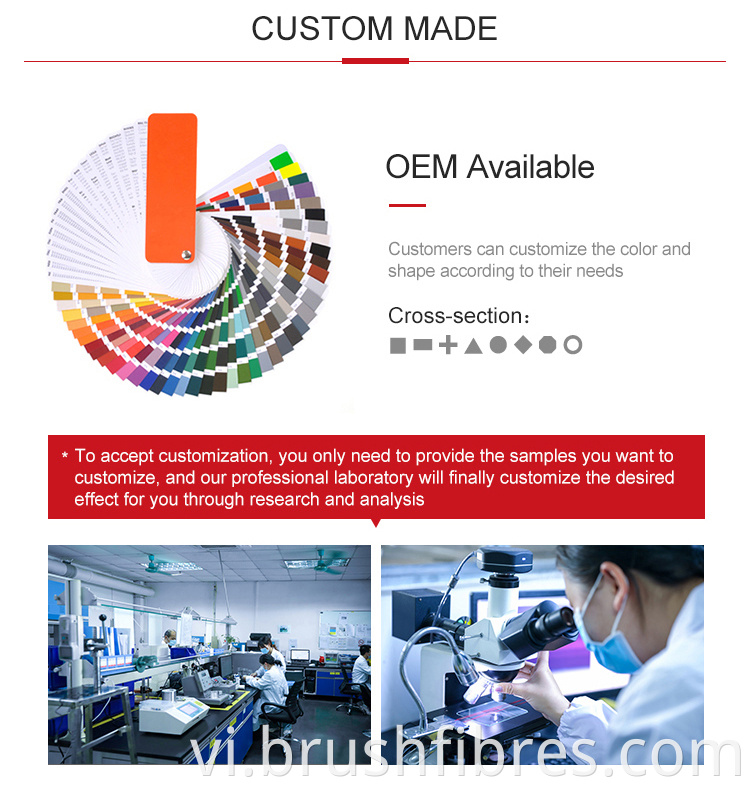 CUSTOM MADE

OEM Available

Customers can customize the color and shape according to their needs

Cross-section：

* To accept customization, you only need to provide the samples you want to customize, and our professional laboratory will finally customize the desired effect for you through research and analysis

vi.brushfibres.com